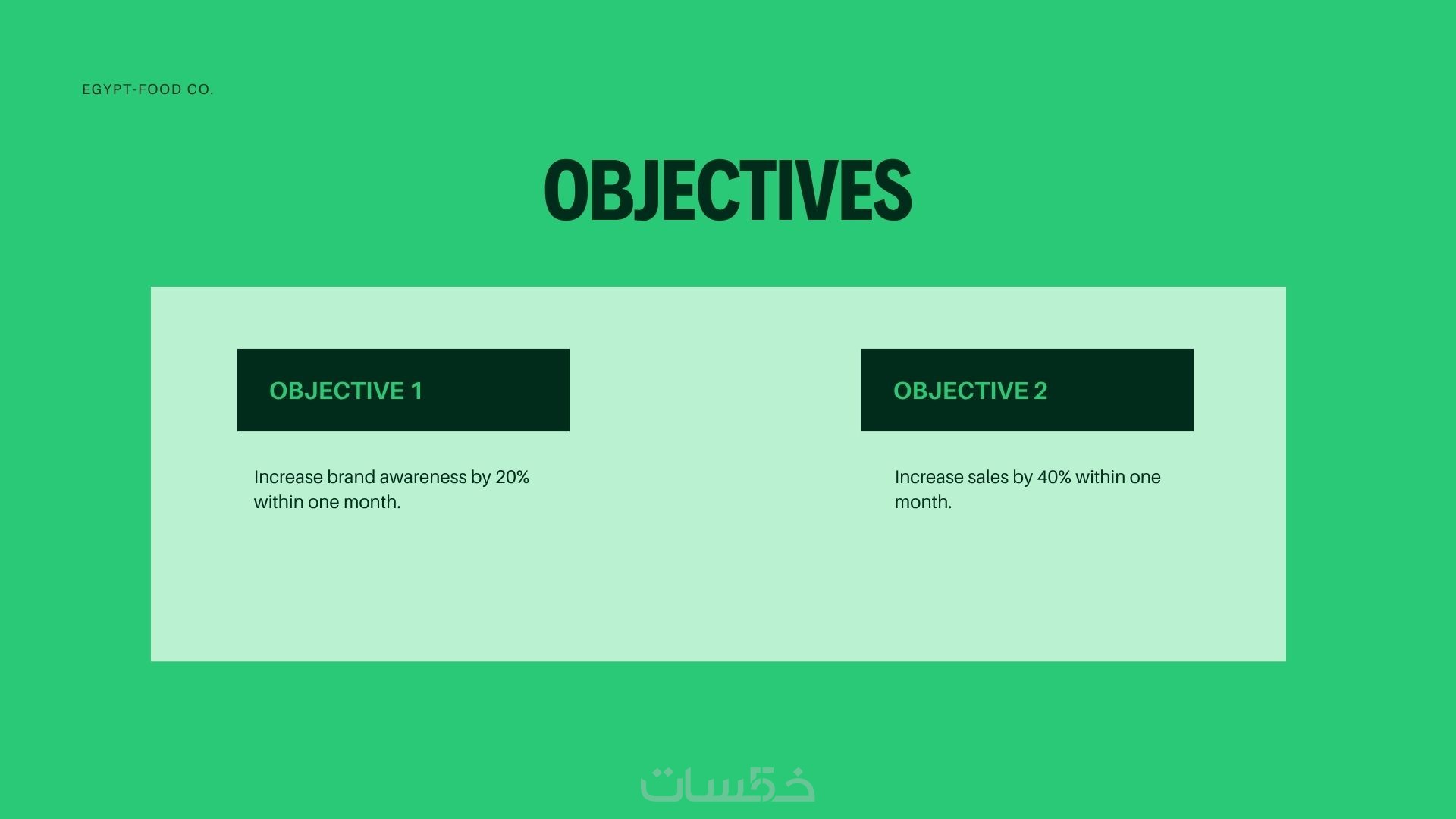 EGYPT-FOOD CO.

OBJECTIVES

OBJECTIVE 1

Increase brand awareness by 20% within one month.

OBJECTIVE 2

Increase sales by 40% within one month.

خمسات